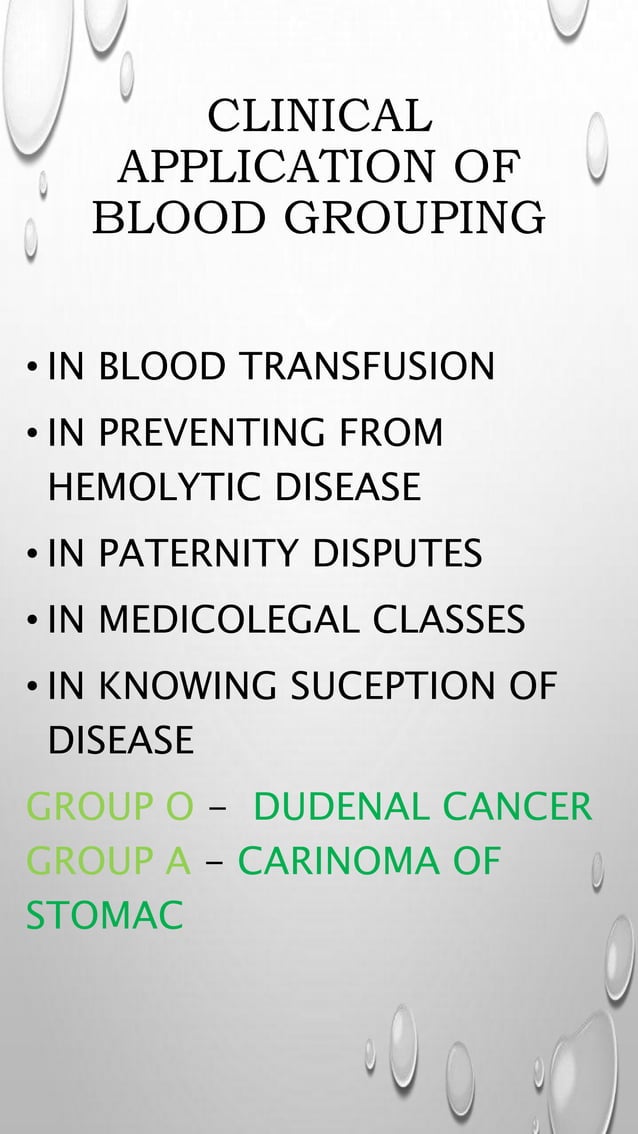 CLINICAL APPLICATION OF BLOOD GROUPING

• IN BLOOD TRANSFUSION
• IN PREVENTING FROM HEMOLYTIC DISEASE
• IN PATERNITY DISPUTES
• IN MEDICOLEGAL CLASSES
• IN KNOWING SUCEPTION OF DISEASE
GROUP O – DUDENAL CANCER
GROUP A – CARINOMA OF STOMAC